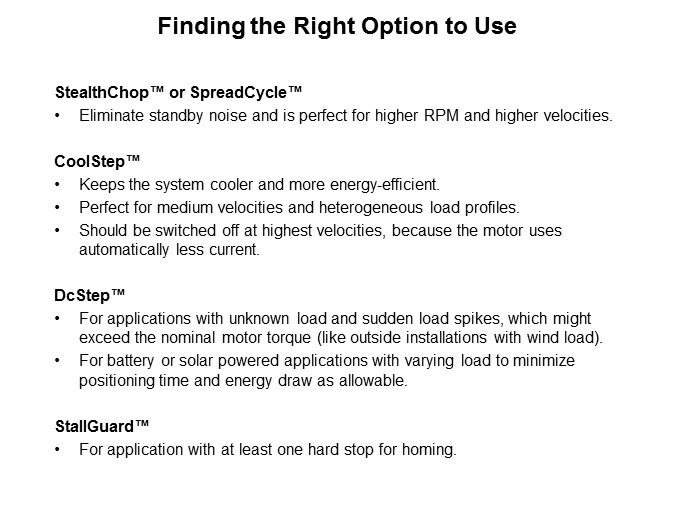 Finding the Right Option to Use

StealthChop™ or SpreadCycle™
• Eliminate standby noise and is perfect for higher RPM and higher velocities.

CoolStep™
• Keeps the system cooler and more energy-efficient.
• Perfect for medium velocities and heterogeneous load profiles.
• Should be switched off at highest velocities, because the motor uses automatically less current.

DcStep™
• For applications with unknown load and sudden load spikes, which might exceed the nominal motor torque (like outside installations with wind load).
• For battery or solar powered applications with varying load to minimize positioning time and energy draw as allowable.

StallGuard™
• For application with at least one hard stop for homing.